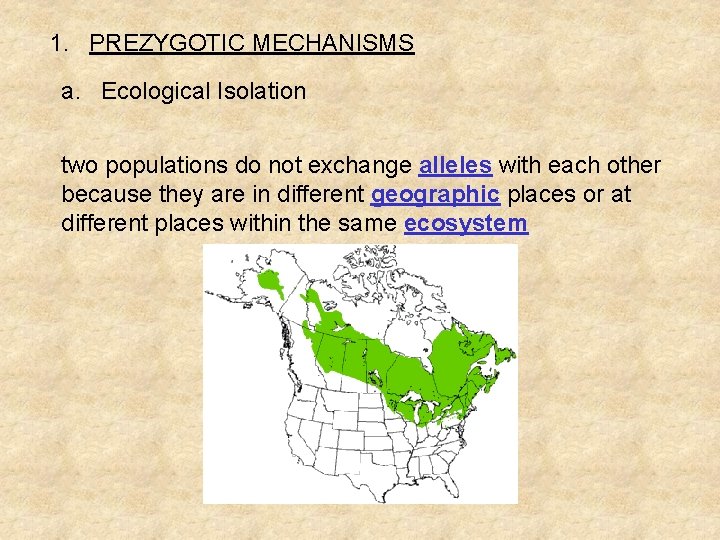 1. PREZYGOTIC MECHANISMS

a. Ecological Isolation

two populations do not exchange alleles with each other because they are in different geographic places or at different places within the same ecosystem